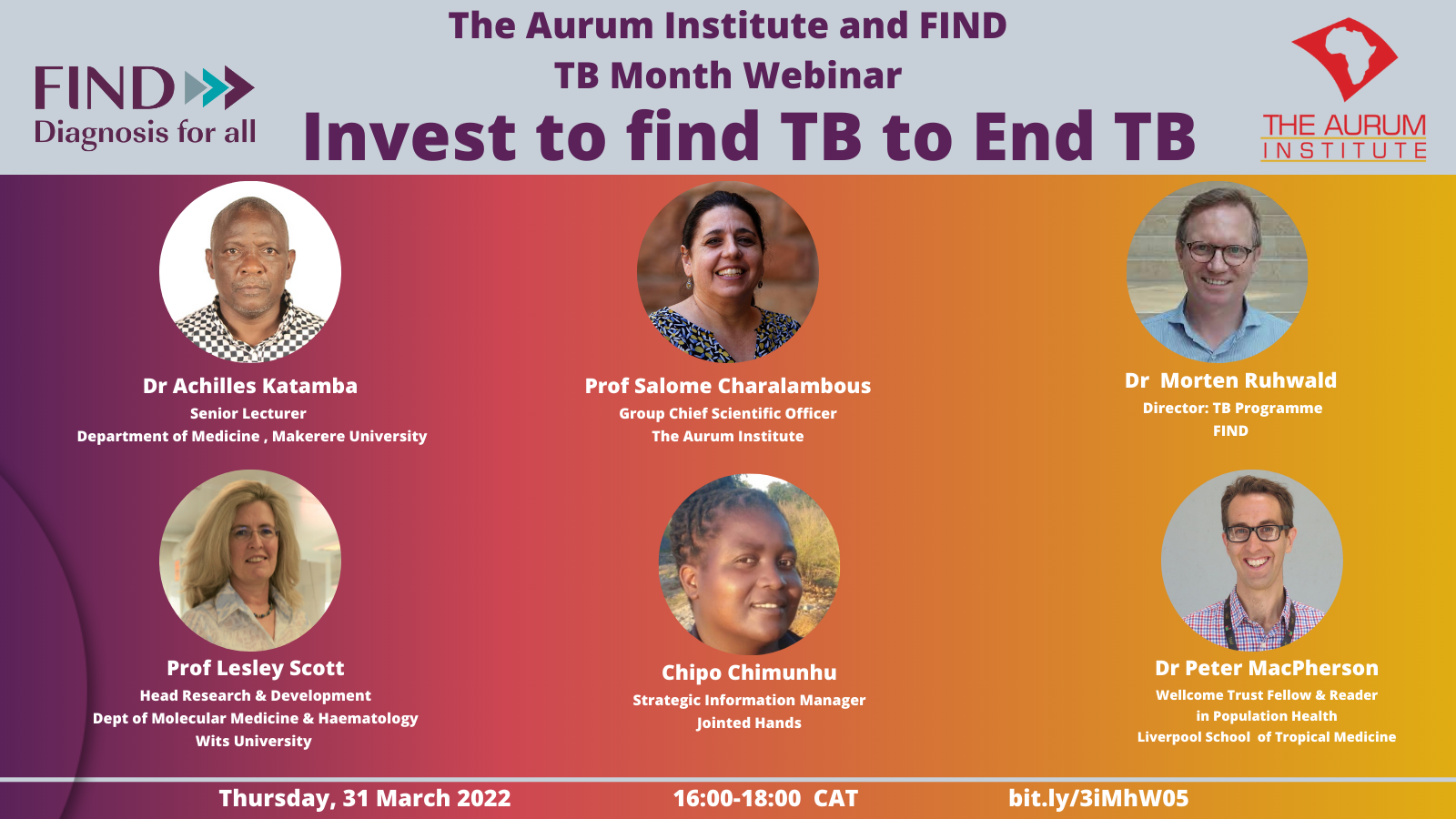 FIND Diagnosis for all

The Aurum Institute and FIND
TB Month Webinar
Invest to find TB to End TB

THE AURUM INSTITUTE

Dr Achilles Katamba
Senior Lecturer
Department of Medicine , Makerere University

Prof Salome Charalambous
Group Chief Scientific Officer
The Aurum Institute

Dr Morten Ruhwald
Director: TB Programme
FIND

Prof Lesley Scott
Head Research & Development
Dept of Molecular Medicine & Haematology
Wits University

Chipo Chimunhu
Strategic Information Manager
Jointed Hands

Dr Peter MacPherson
Wellcome Trust Fellow & Reader
in Population Health
Liverpool School of Tropical Medicine

Thursday, 31 March 2022
16:00-18:00 CAT
bit.ly/3iMhW05